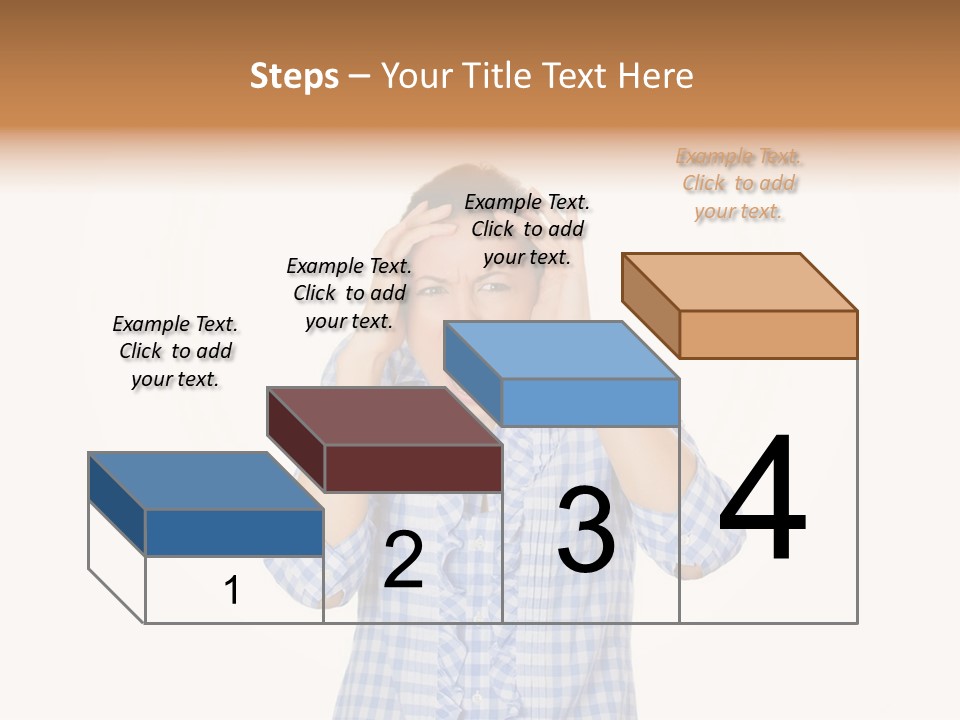 Steps – Your Title Text Here

Example Text. Click to add your text.

Example Text. Click to add your text.

Example Text. Click to add your text.

Example Text. Click to add your text.

1

2

3

4